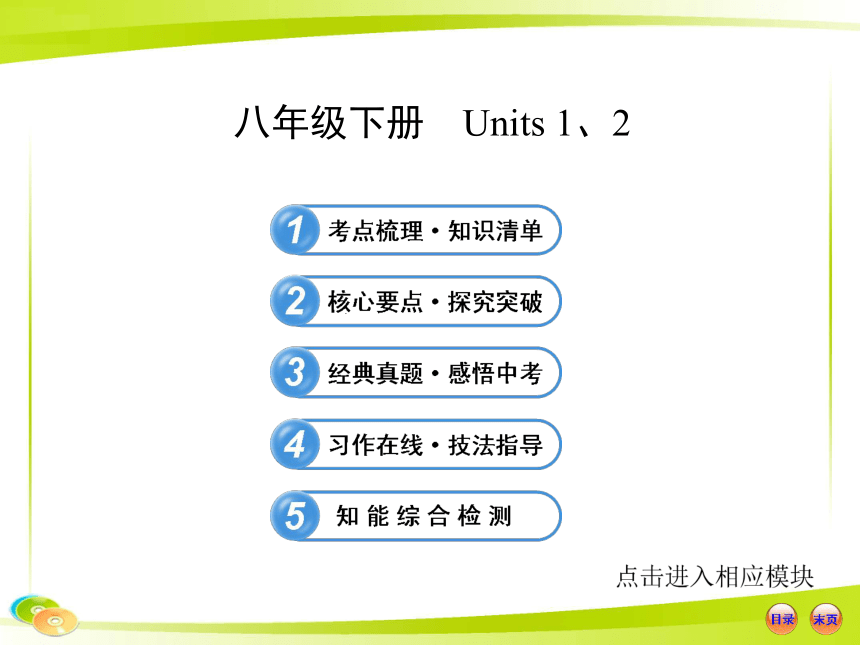 八年级下册　Units 1、2

1 考点梳理·知识清单

2 核心要点·探究突破

3 经典真题·感悟中考

4 习作在线·技法指导

5 知能综合检测

点击进入相应模块

目录 末页